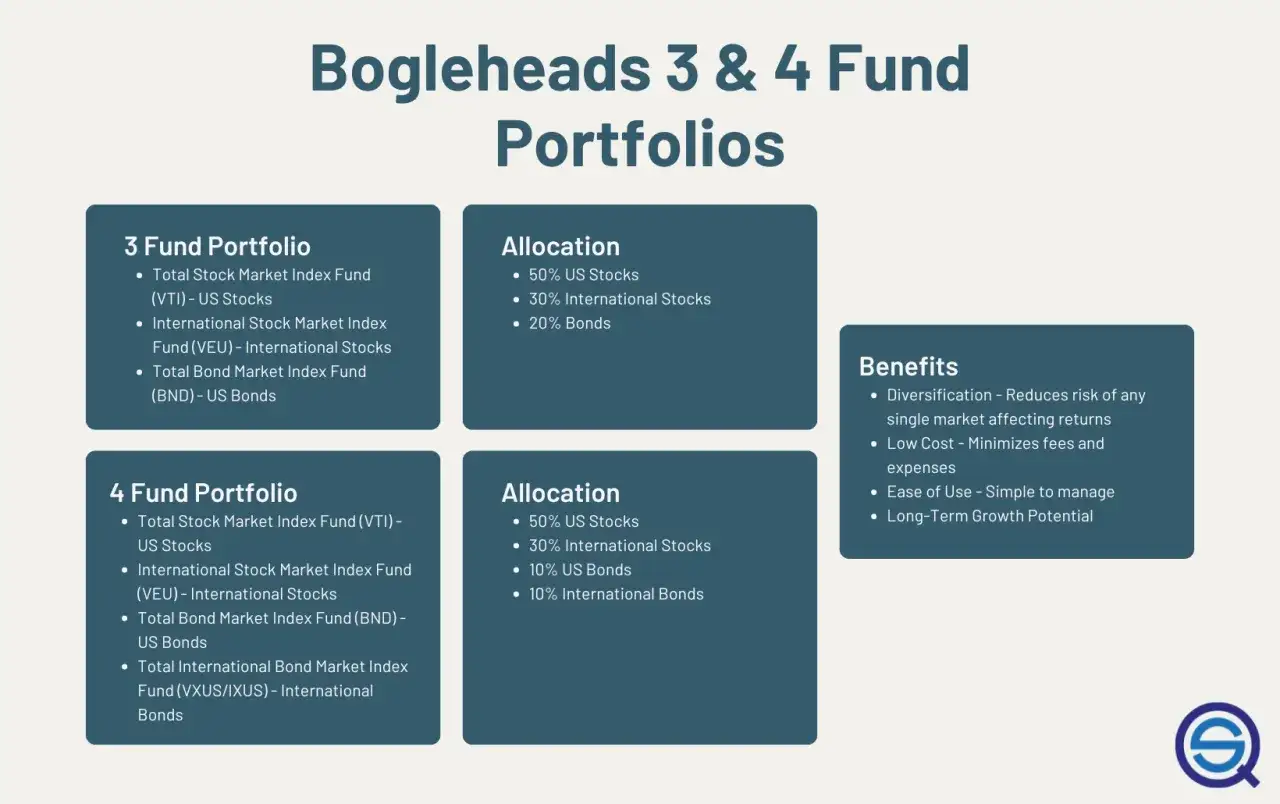 Bogleheads 3 & 4 Fund Portfolios

3 Fund Portfolio
- Total Stock Market Index Fund (VTI) - US Stocks
- International Stock Market Index Fund (VEU) - International Stocks
- Total Bond Market Index Fund (BND) - US Bonds

Allocation
- 50% US Stocks
- 30% International Stocks
- 20% Bonds

4 Fund Portfolio
- Total Stock Market Index Fund (VTI) - US Stocks
- International Stock Market Index Fund (VEU) - International Stocks
- Total Bond Market Index Fund (BND) - US Bonds
- Total International Bond Market Index Fund (VXUS/IXUS) - International Bonds

Allocation
- 50% US Stocks
- 30% International Stocks
- 10% US Bonds
- 10% International Bonds

Benefits
- Diversification - Reduces risk of any single market affecting returns
- Low Cost - Minimizes fees and expenses
- Ease of Use - Simple to manage
- Long-Term Growth Potential